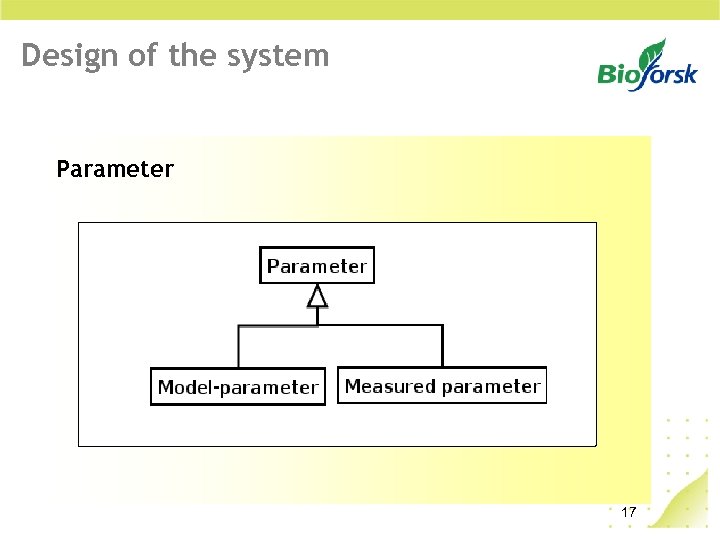 Design of the system

Bioforsk

Parameter

Parameter

Model-parameter

Measured parameter

17